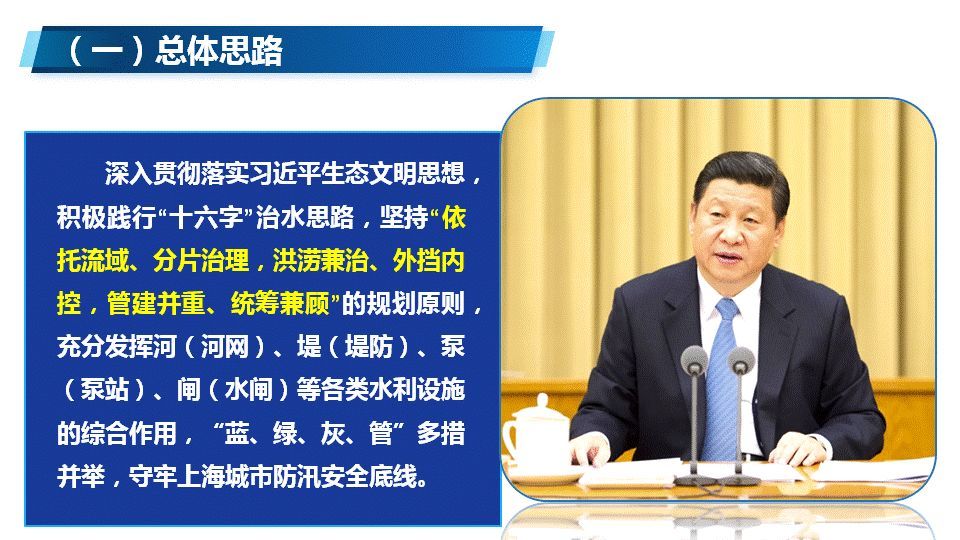 （一）总体思路

深入贯彻落实习近平生态文明思想，积极践行“十六字”治水思路，坚持“依托流域、分片治理，洪涝兼治、外挡内控，管建并重、统筹兼顾”的规划原则，充分发挥河（河网）、堤（堤防）、泵（泵站）、闸（水闸）等各类水利设施的综合作用，“蓝、绿、灰、管”多措并举，守牢上海城市防汛安全底线。